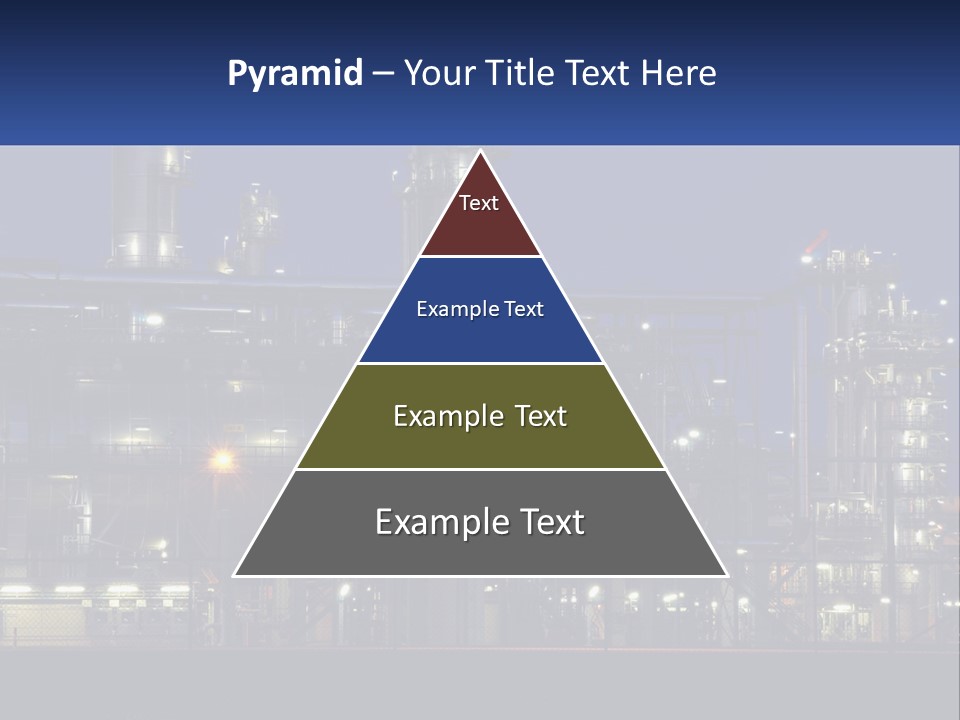 Pyramid – Your Title Text Here

Text

Example Text

Example Text

Example Text